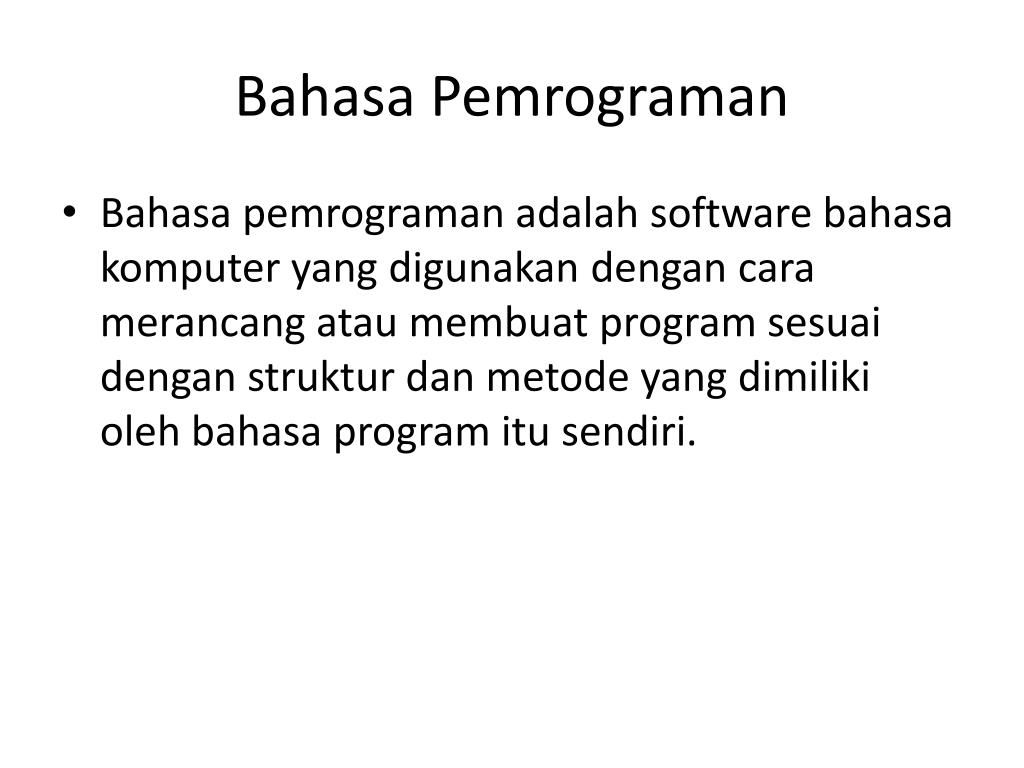 Bahasa Pemrograman

• Bahasa pemrograman adalah software bahasa komputer yang digunakan dengan cara merancang atau membuat program sesuai dengan struktur dan metode yang dimiliki oleh bahasa program itu sendiri.